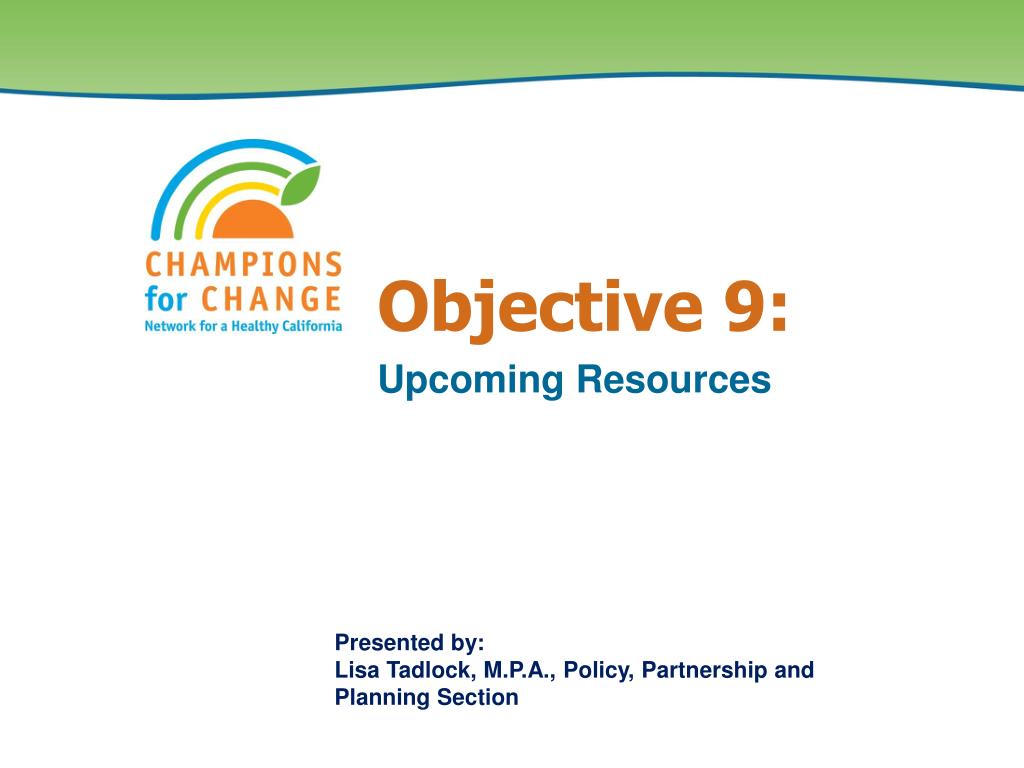 CHAMPIONS
for CHANGE
Network for a Healthy California

Objective 9:

Upcoming Resources

Presented by:
Lisa Tadlock, M.P.A., Policy, Partnership and Planning Section